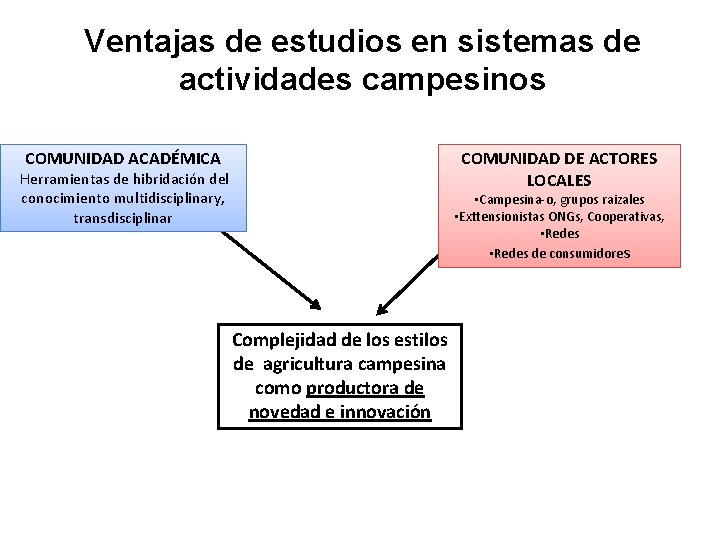 Ventajas de estudios en sistemas de actividades campesinos

COMUNIDAD ACADÉMICA
Herramientas de hibridación del conocimiento multidisciplinary, transdisciplinar

COMUNIDAD DE ACTORES LOCALES
•Campesina-o, grupos raizales
•Exttensionistas ONGs, Cooperativas,
•Redes
•Redes de consumidoreS

Complejidad de los estilos de agricultura campesina como productora de novedad e innovación